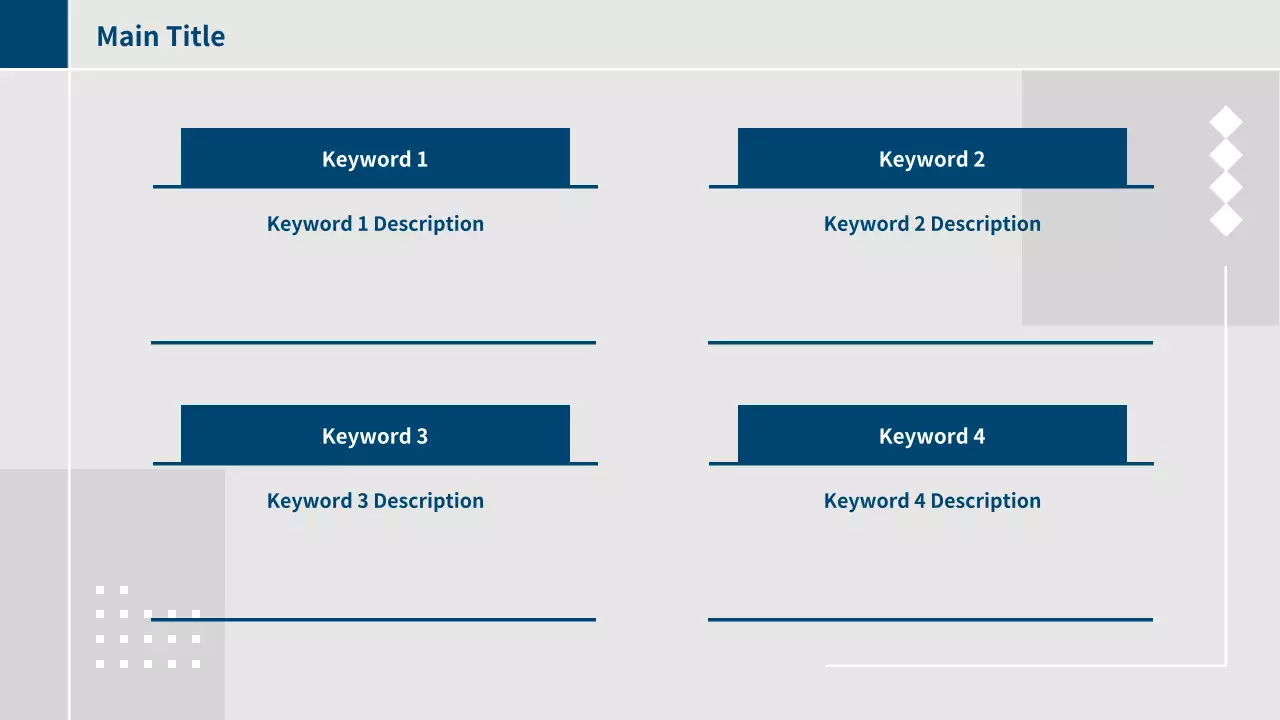 Main Title

Keyword 1

Keyword 1 Description

Keyword 2

Keyword 2 Description

Keyword 3

Keyword 3 Description

Keyword 4

Keyword 4 Description